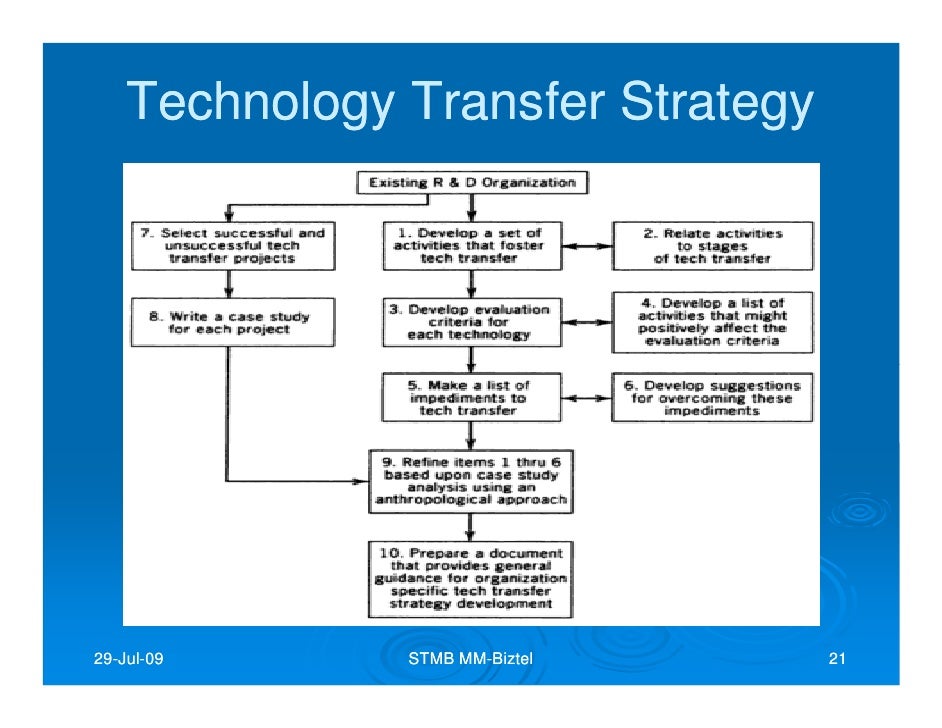 Technology Transfer Strategy

Existing R & D Organization

7. Select successful and unsuccessful tech transfer projects

1. Develop a set of activities that foster tech transfer

2. Relate activities to stages of tech transfer

8. Write a case study for each project

3. Develop evaluation criteria for each technology

4. Develop a list of activities that might positively affect the evaluation criteria

5. Make a list of impediments to tech transfer

6. Develop suggestions for overcoming these impediments

9. Refine items 1 thru 6 based upon case study analysis using an anthropological approach

10. Prepare a document that provides general guidance for organization specific tech transfer strategy development

29-Jul-09

STMB MM-Biztel

21